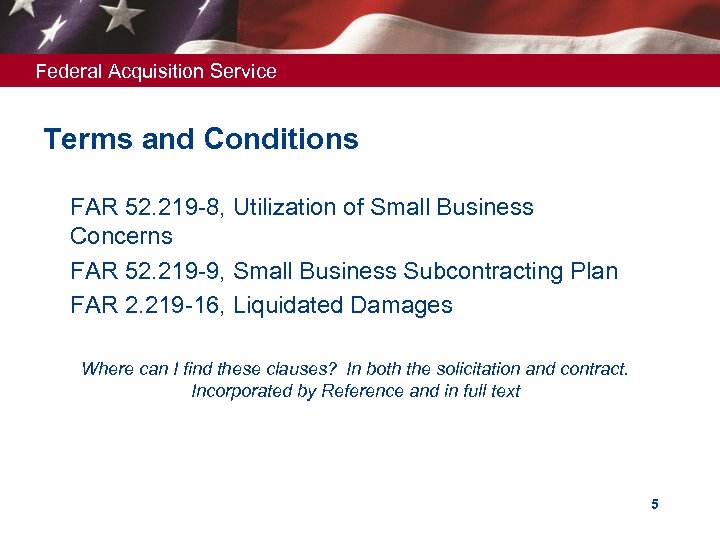 Federal Acquisition Service

Terms and Conditions

FAR 52.219-8, Utilization of Small Business Concerns

FAR 52.219-9, Small Business Subcontracting Plan

FAR 2.219-16, Liquidated Damages

Where can I find these clauses? In both the solicitation and contract. Incorporated by Reference and in full text

5